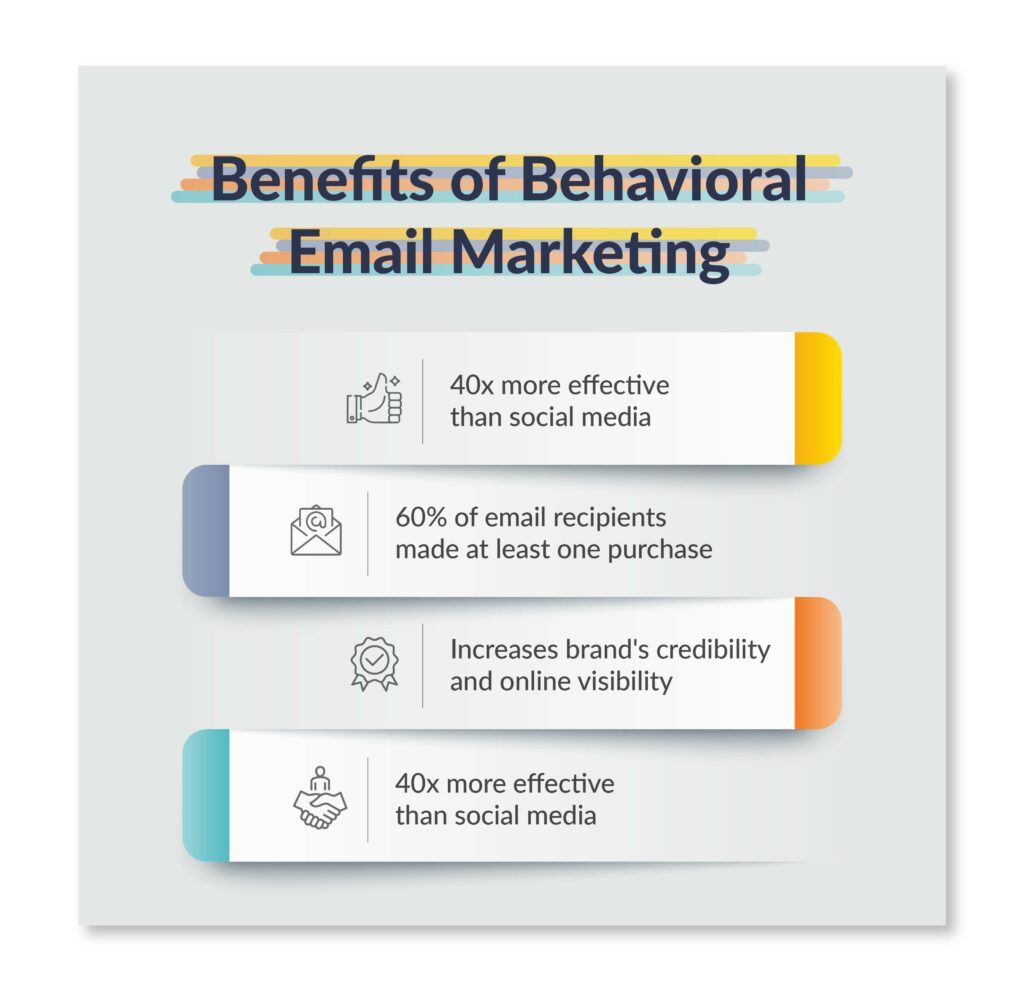 Benefits of Behavioral Email Marketing

40x more effective than social media

60% of email recipients made at least one purchase

Increases brand's credibility and online visibility

40x more effective than social media